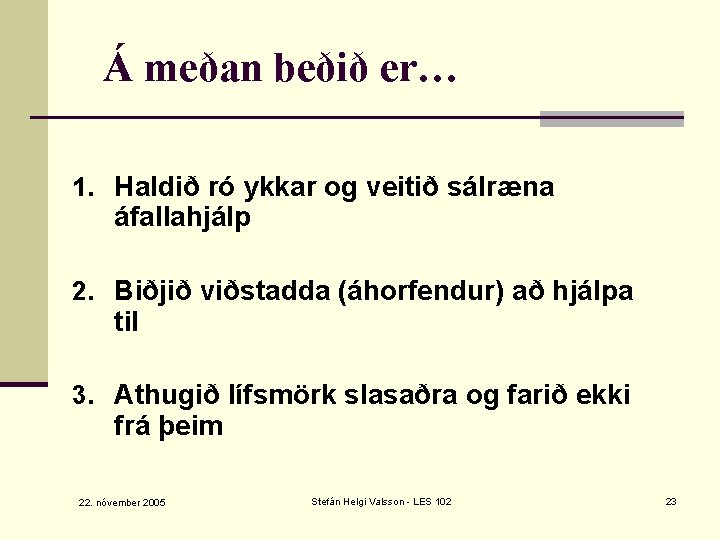 Á meðan beðið er…

1. Haldið ró ykkar og veitið sálræna áfallahjálp

2. Biðjið viðstadda (áhorfendur) að hjálpa til

3. Athugið lífsmörk slasaðra og farið ekki frá þeim

22. nóvember 2005

Stefán Helgi Valsson - LES 102

23